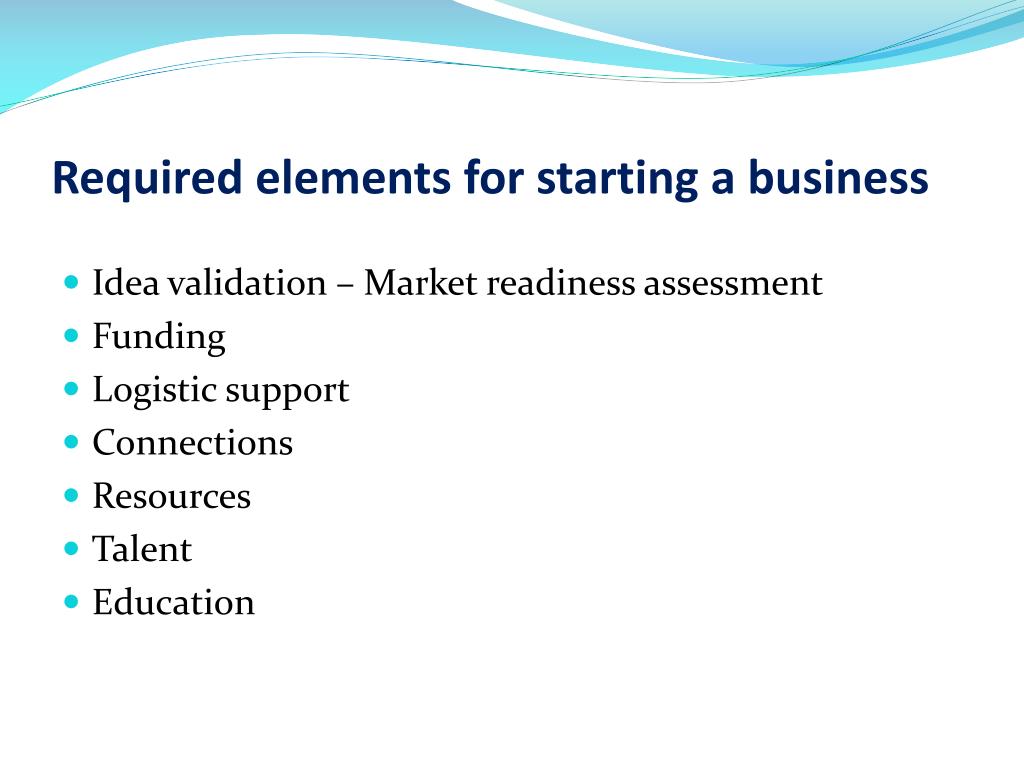 Required elements for starting a business

- Idea validation – Market readiness assessment
- Funding
- Logistic support
- Connections
- Resources
- Talent
- Education